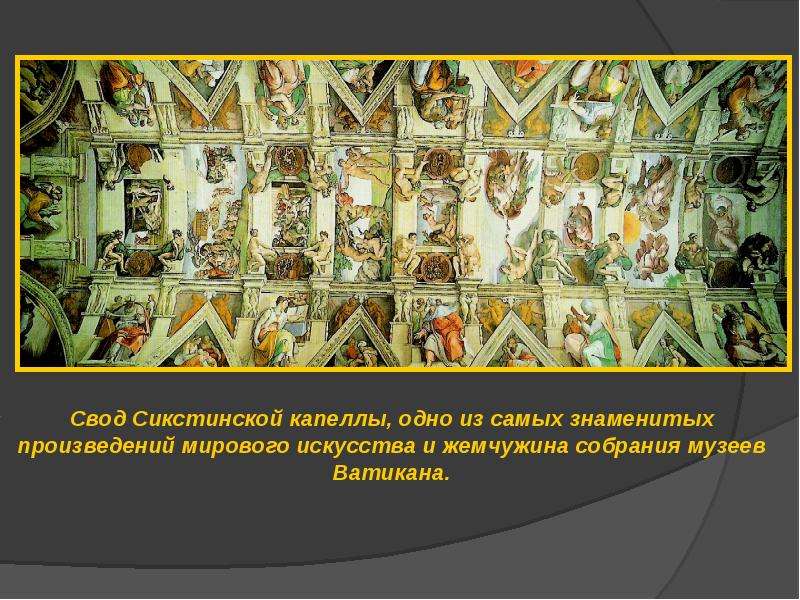 Свод Сикстинской капеллы, одно из самых знаменитых произведений мирового искусства и жемчужина собрания музеев Ватикана.